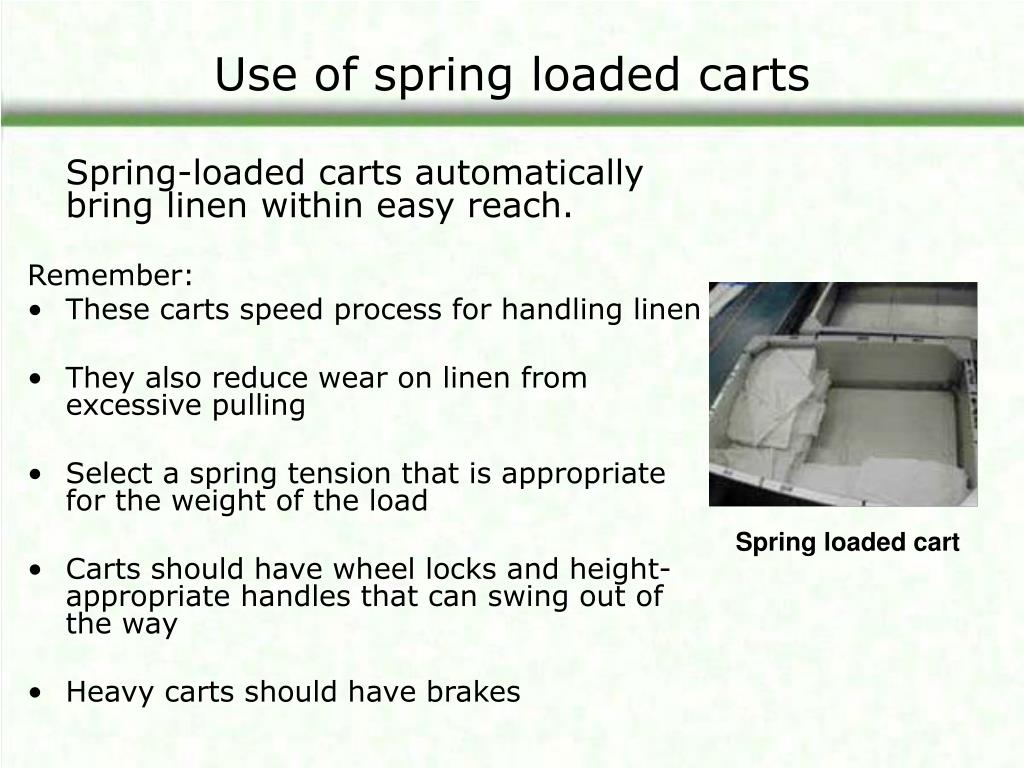 Use of spring loaded carts

Spring-loaded carts automatically bring linen within easy reach.

Remember:
• These carts speed process for handling linen
• They also reduce wear on linen from excessive pulling
• Select a spring tension that is appropriate for the weight of the load
• Carts should have wheel locks and height-appropriate handles that can swing out of the way
• Heavy carts should have brakes

Spring loaded cart